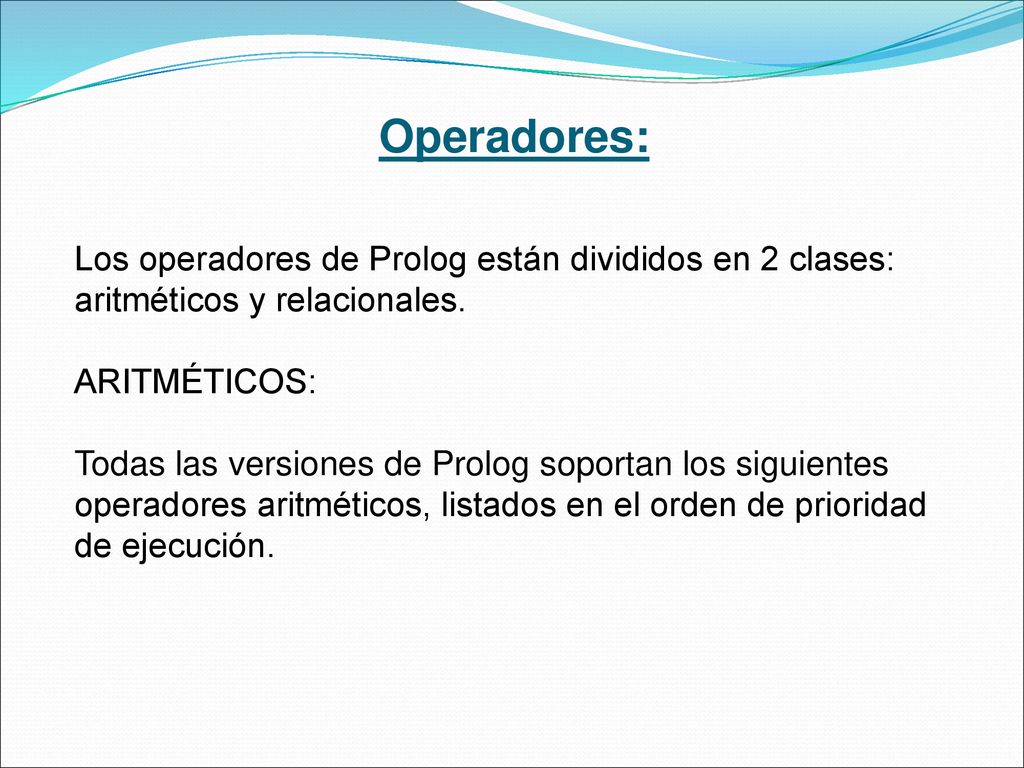 Operadores:

Los operadores de Prolog están divididos en 2 clases: aritméticos y relacionales.

ARITMÉTICOS:

Todas las versiones de Prolog soportan los siguientes operadores aritméticos, listados en el orden de prioridad de ejecución.